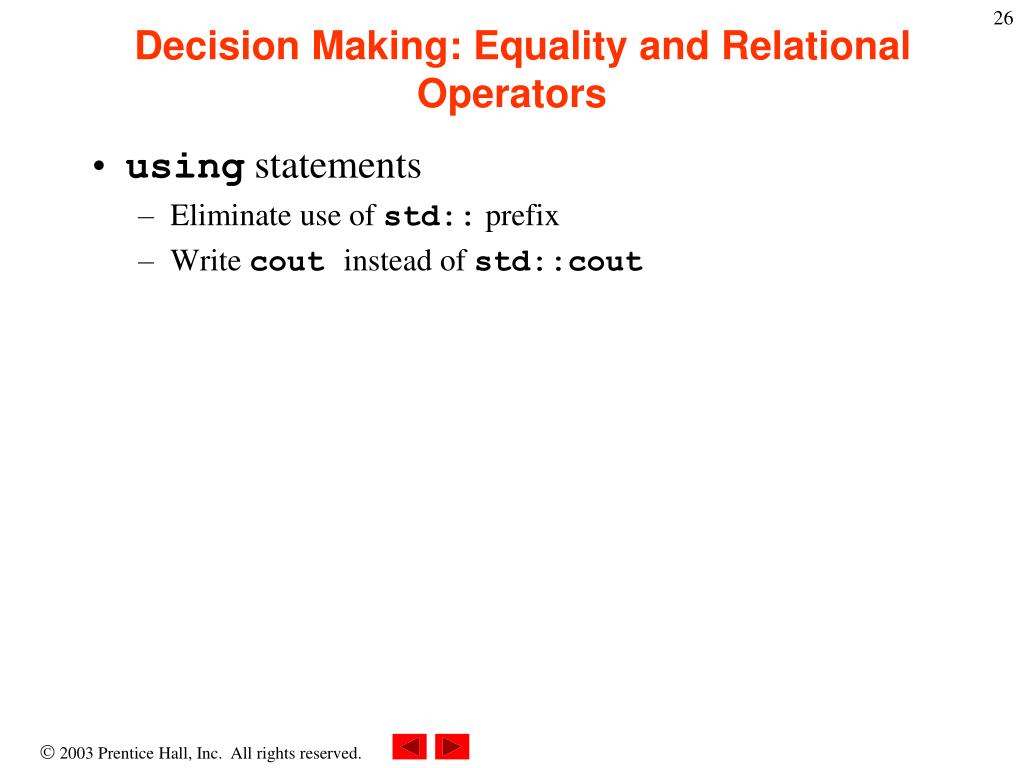 26

Decision Making: Equality and Relational Operators

• using statements
– Eliminate use of std:: prefix
– Write cout instead of std::cout

© 2003 Prentice Hall, Inc. All rights reserved.